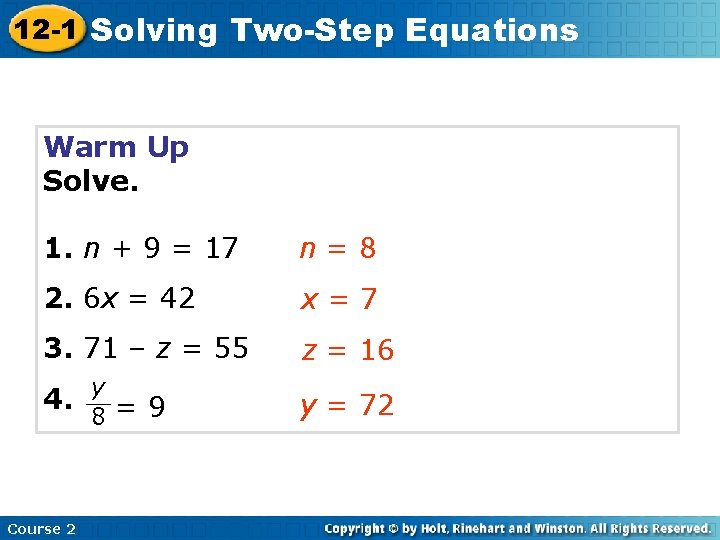 12-1 Solving Two-Step Equations

Warm Up
Solve.

1. $n + 9 = 17$ $n = 8$

2. $6x = 42$ $x = 7$

3. $71 - z = 55$ $z = 16$

4. $\frac{y}{8} = 9$ $y = 72$

Course 2

Copyright © by Holt, Rinehart and Winston. All Rights Reserved.